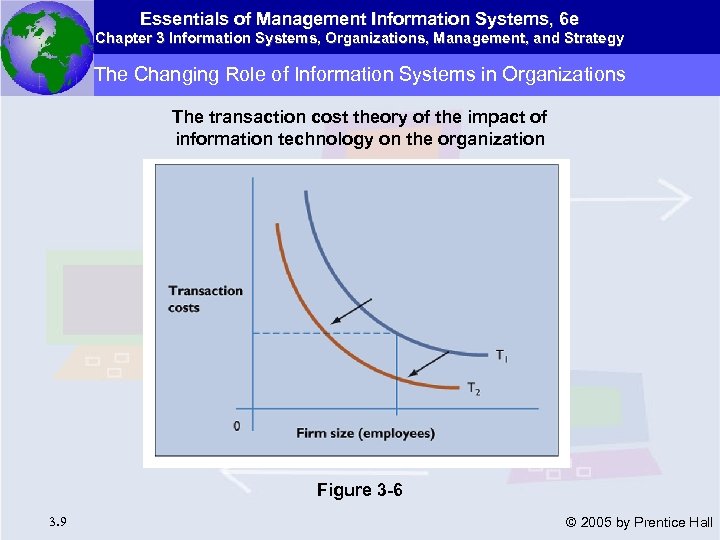 Essentials of Management Information Systems, 6e
Chapter 3 Information Systems, Organizations, Management, and Strategy

The Changing Role of Information Systems in Organizations

The transaction cost theory of the impact of information technology on the organization

Transaction costs

$T_1$

$T_2$

0

Firm size (employees)

Figure 3-6

3.9

© 2005 by Prentice Hall